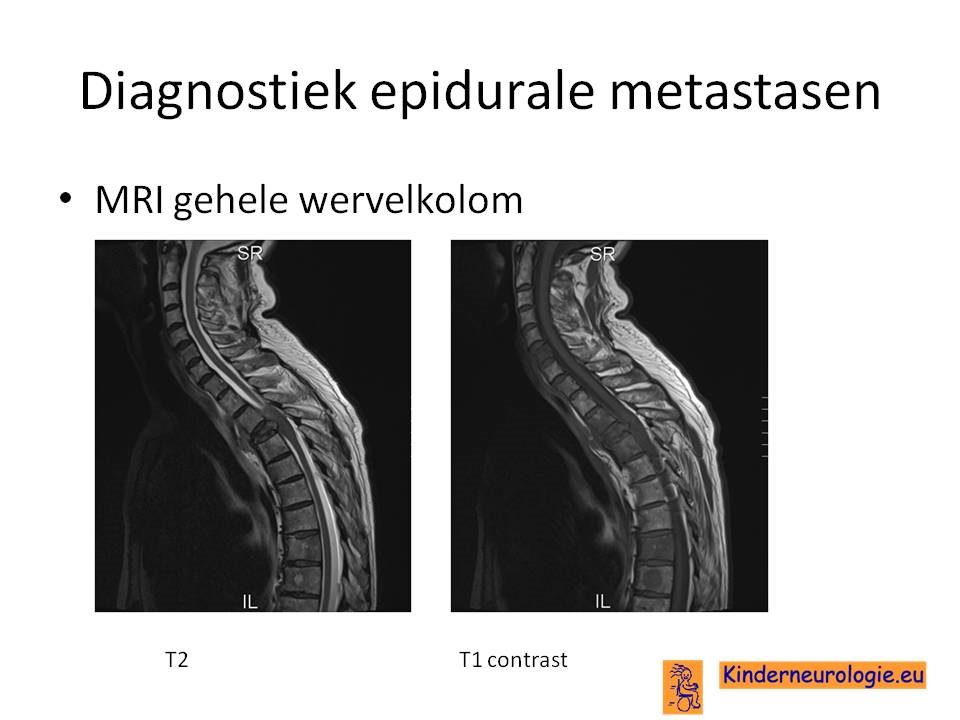 Diagnostiek epidurale metastasen

• MRI gehele wervelkolom

SR

IL

SR

IL

T2

T1 contrast

Kinderneurologie.eu